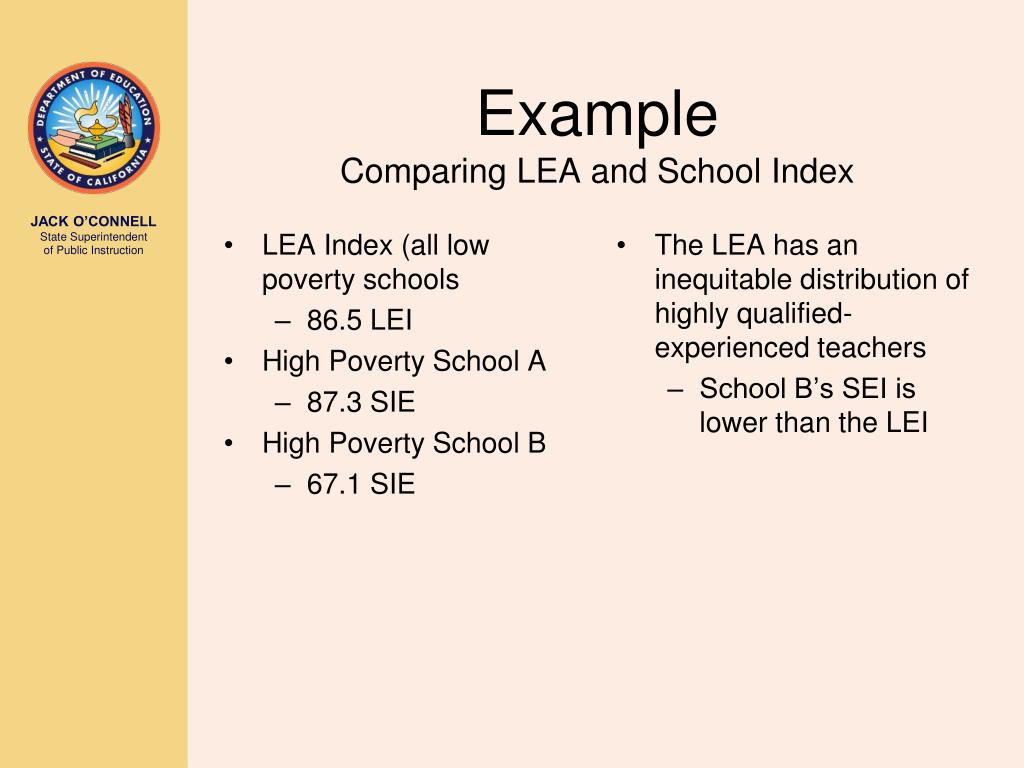 DEPARTMENT OF EDUCATION
STATE OF CALIFORNIA

JACK O'CONNELL
State Superintendent
of Public Instruction

Example
Comparing LEA and School Index

• LEA Index (all low poverty schools
– 86.5 LEI
• High Poverty School A
– 87.3 SIE
• High Poverty School B
– 67.1 SIE

• The LEA has an inequitable distribution of highly qualified-experienced teachers
– School B's SEI is lower than the LEI